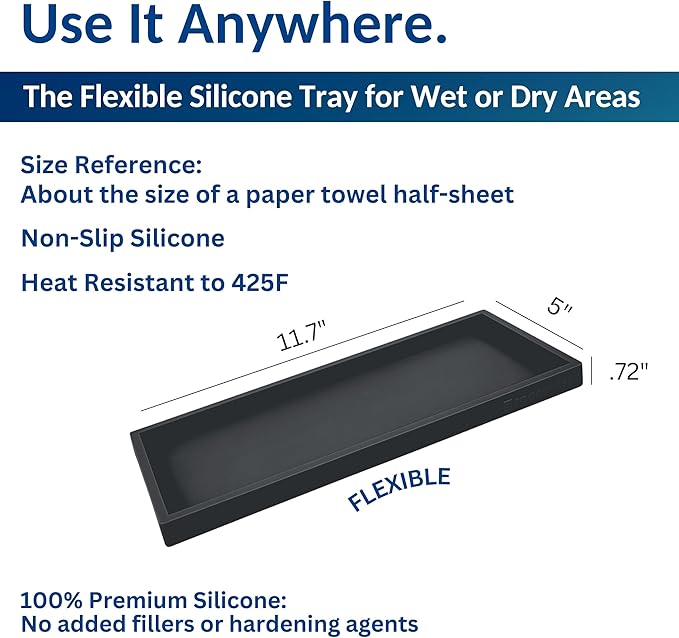 Use It Anywhere.

The Flexible Silicone Tray for Wet or Dry Areas

Size Reference:
About the size of a paper towel half-sheet

Non-Slip Silicone

Heat Resistant to 425F

11.7"

5"

.72"

FLEXIBLE

100% Premium Silicone:
No added fillers or hardening agents